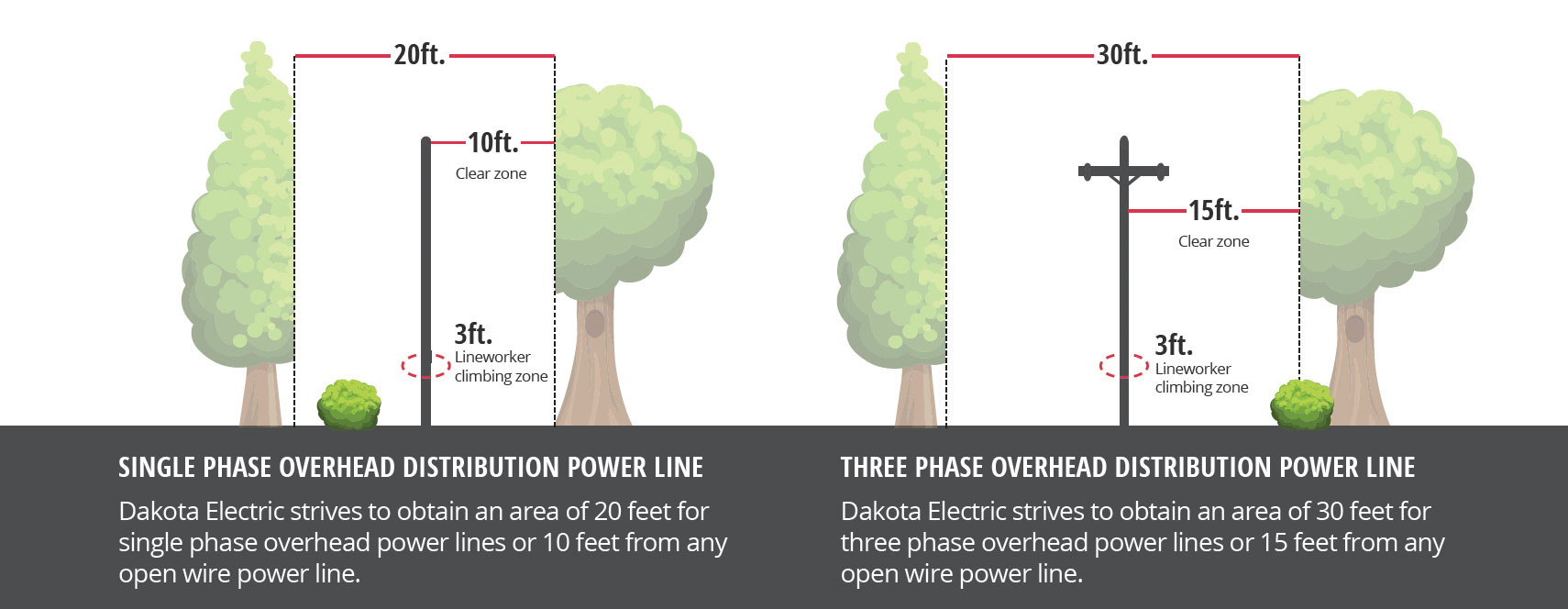 20ft.

10ft.
Clear zone

3ft.
Lineworker climbing zone

SINGLE PHASE OVERHEAD DISTRIBUTION POWER LINE

Dakota Electric strives to obtain an area of 20 feet for single phase overhead power lines or 10 feet from any open wire power line.

30ft.

15ft.
Clear zone

3ft.
Lineworker climbing zone

THREE PHASE OVERHEAD DISTRIBUTION POWER LINE

Dakota Electric strives to obtain an area of 30 feet for three phase overhead power lines or 15 feet from any open wire power line.